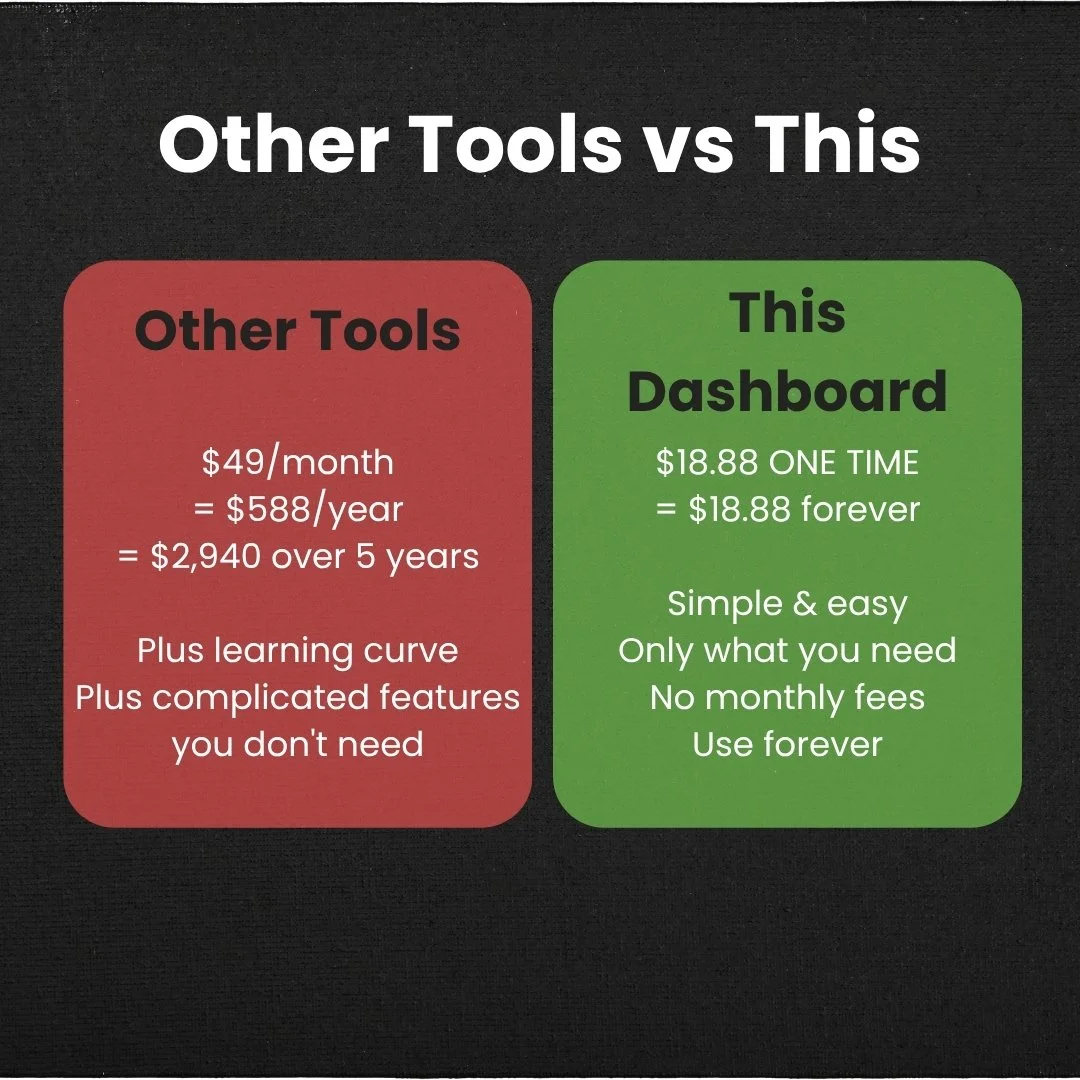 Other Tools vs This

Other Tools

\$49/month
= \$588/year
= \$2,940 over 5 years

Plus learning curve
Plus complicated features you don't need

This Dashboard

\$18.88 ONE TIME
= \$18.88 forever

Simple & easy
Only what you need
No monthly fees
Use forever